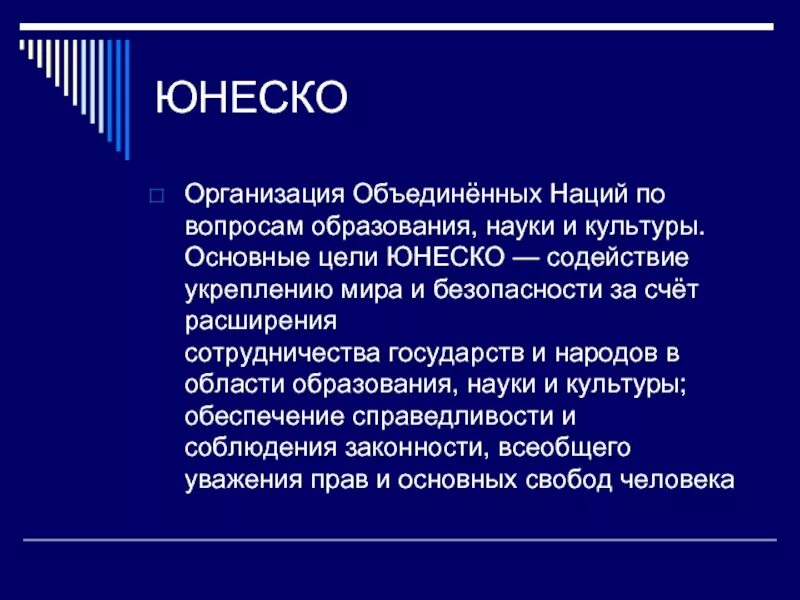 ЮНЕСКО

Организация Объединённых Наций по вопросам образования, науки и культуры. Основные цели ЮНЕСКО — содействие укреплению мира и безопасности за счёт расширения
сотрудничества государств и народов в области образования, науки и культуры; обеспечение справедливости и соблюдения законности, всеобщего уважения прав и основных свобод человека